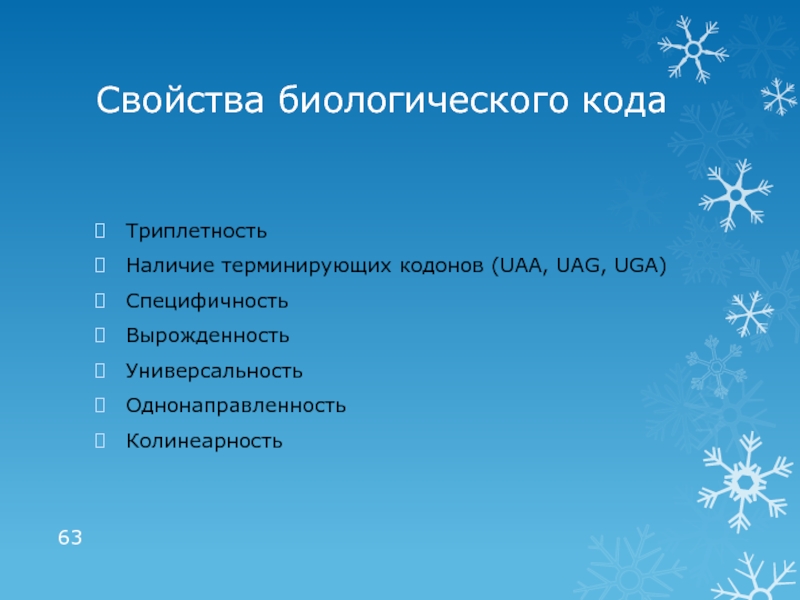 Свойства биологического кода

Триплетность
Наличие терминирующих кодонов (UAA, UAG, UGA)
Специфичность
Вырожденность
Универсальность
Однонаправленность
Колинеарность

63